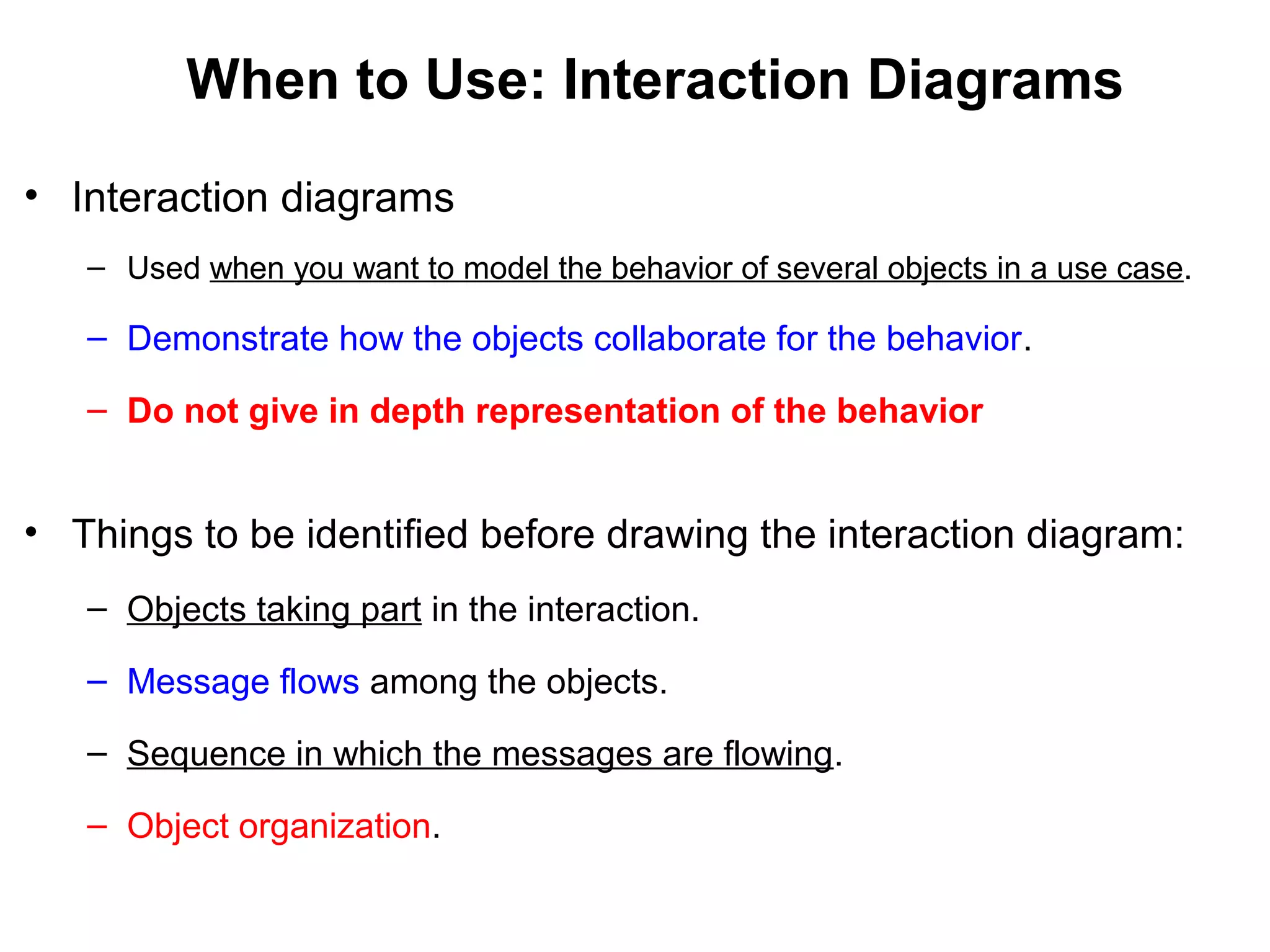 When to Use: Interaction Diagrams

• Interaction diagrams

– Used when you want to model the behavior of several objects in a use case.

– Demonstrate how the objects collaborate for the behavior.

– Do not give in depth representation of the behavior

• Things to be identified before drawing the interaction diagram:

– Objects taking part in the interaction.

– Message flows among the objects.

– Sequence in which the messages are flowing.

– Object organization.